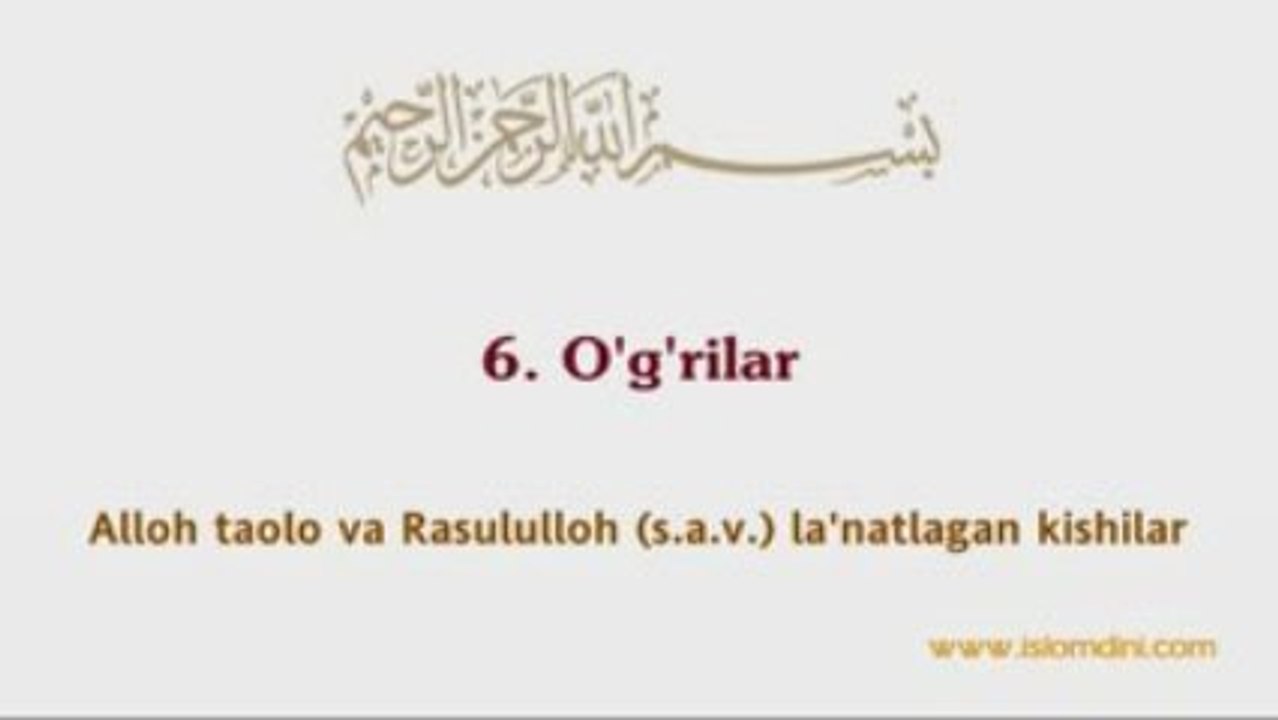 بسم الله الرحمن الرحيم

6. O'g'rilar

Alloh taolo va Rasululloh (s.a.v.) la'natlagan kishilar

www.islomdini.com